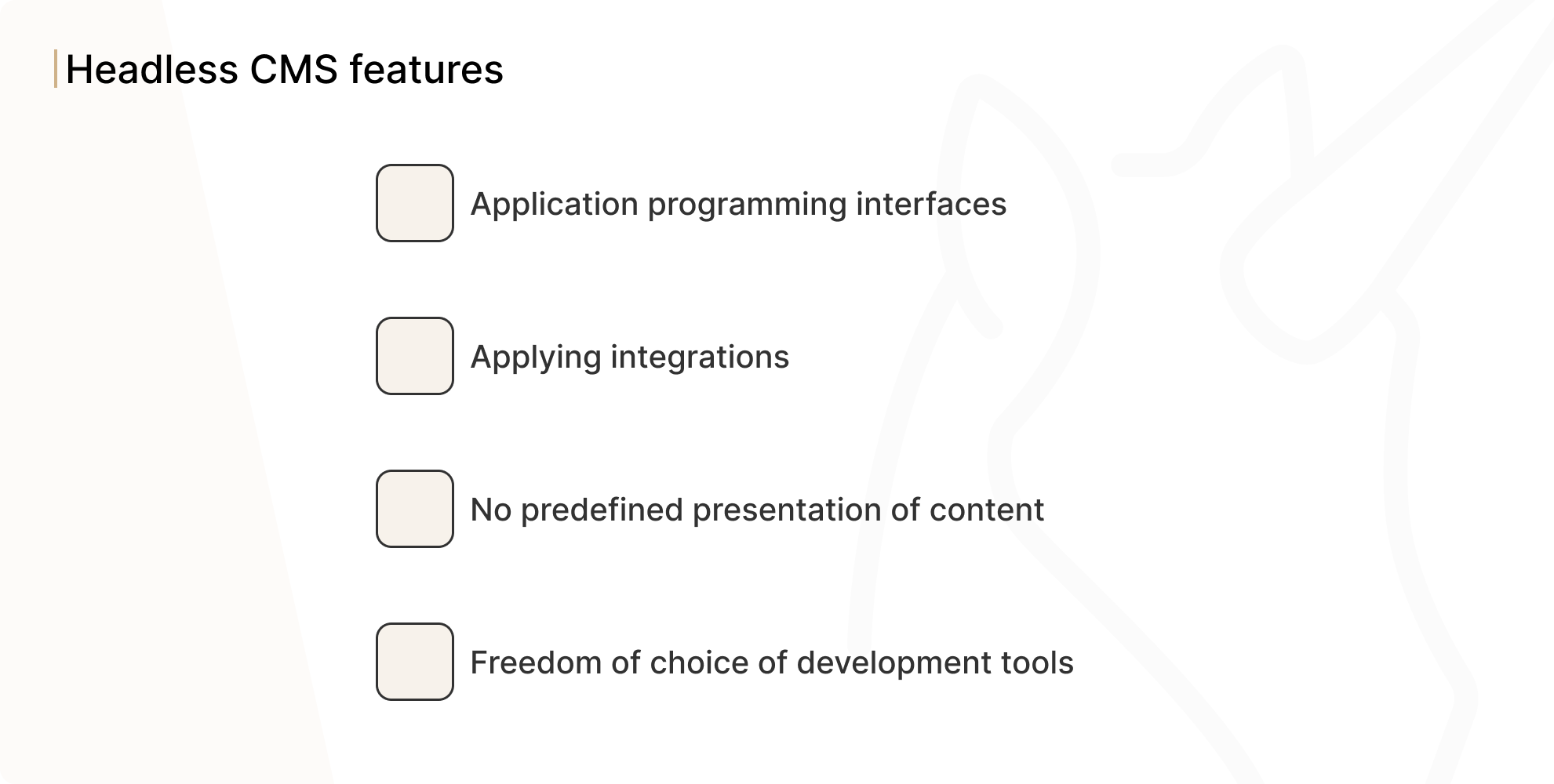 Headless CMS features

Application programming interfaces

Applying integrations

No predefined presentation of content

Freedom of choice of development tools